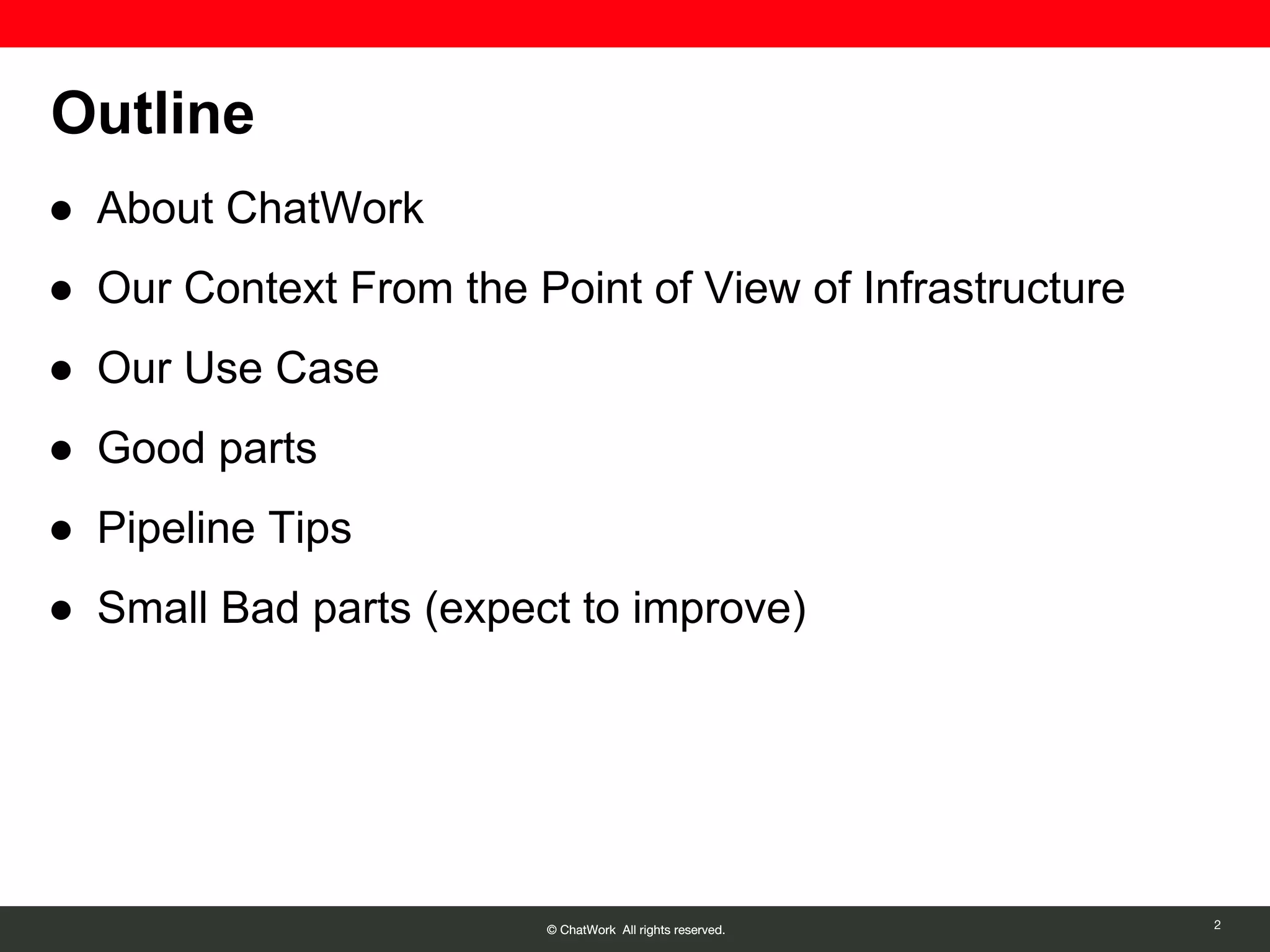 Outline

● About ChatWork
● Our Context From the Point of View of Infrastructure
● Our Use Case
● Good parts
● Pipeline Tips
● Small Bad parts (expect to improve)

© ChatWork All rights reserved.

2